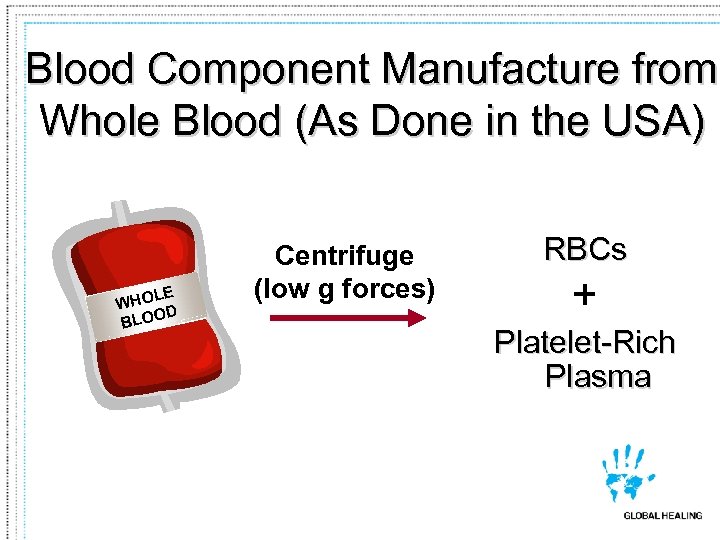 Blood Component Manufacture from Whole Blood (As Done in the USA)

WHOLE BLOOD

Centrifuge (low g forces)

RBCs

+

Platelet-Rich Plasma

GLOBAL HEALING